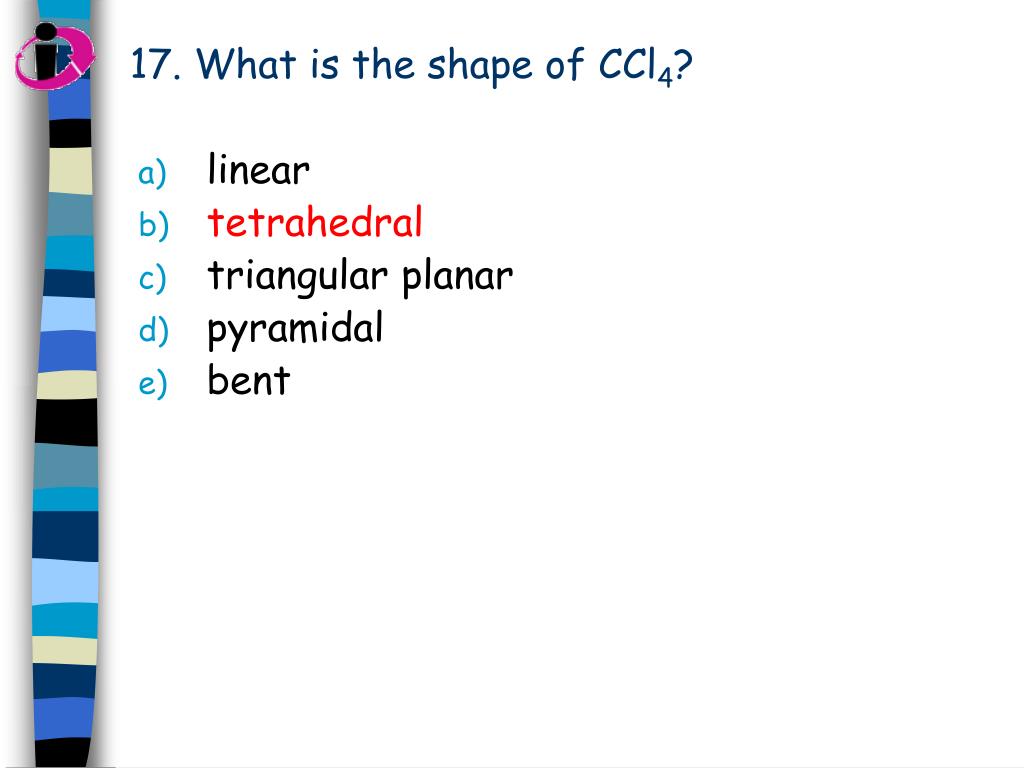 17. What is the shape of $CCl_4$?

a) linear
b) tetrahedral
c) triangular planar
d) pyramidal
e) bent